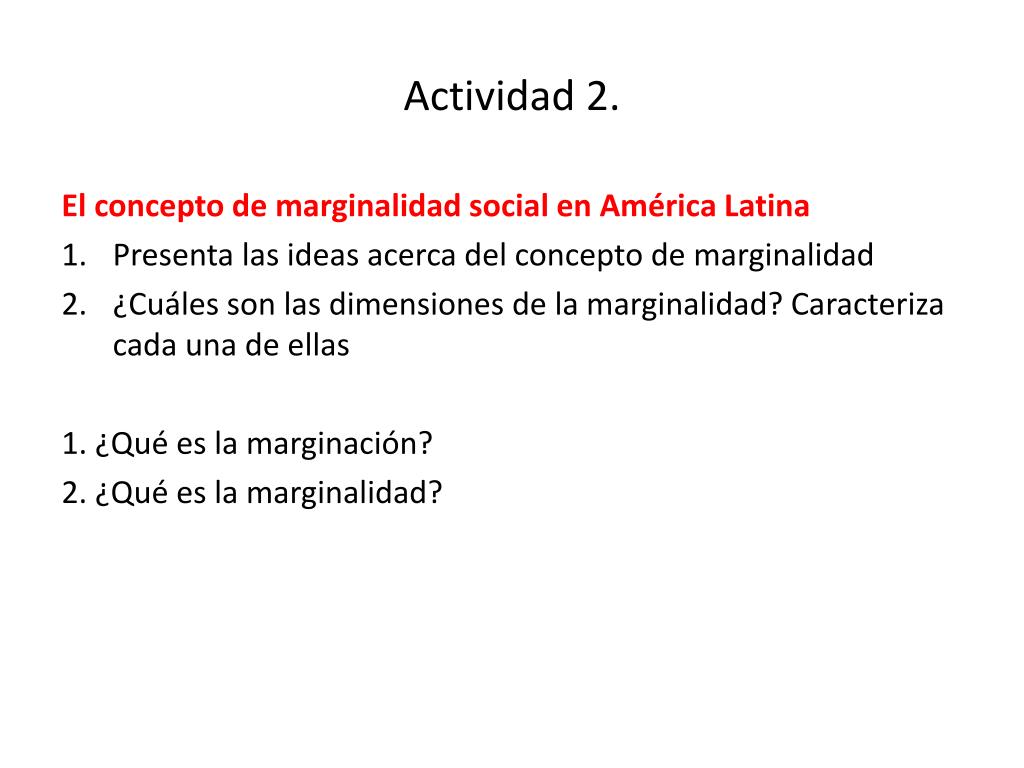 Actividad 2.

El concepto de marginalidad social en América Latina

1. Presenta las ideas acerca del concepto de marginalidad
2. ¿Cuáles son las dimensiones de la marginalidad? Caracteriza cada una de ellas

1. ¿Qué es la marginación?
2. ¿Qué es la marginalidad?